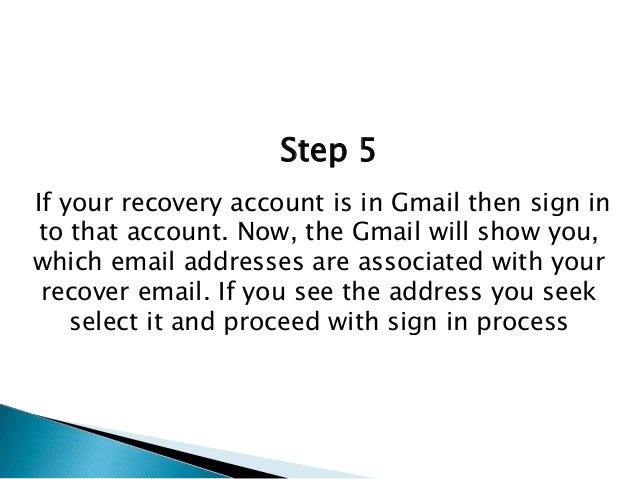 Step 5

If your recovery account is in Gmail then sign in to that account. Now, the Gmail will show you, which email addresses are associated with your recover email. If you see the address you seek select it and proceed with sign in process